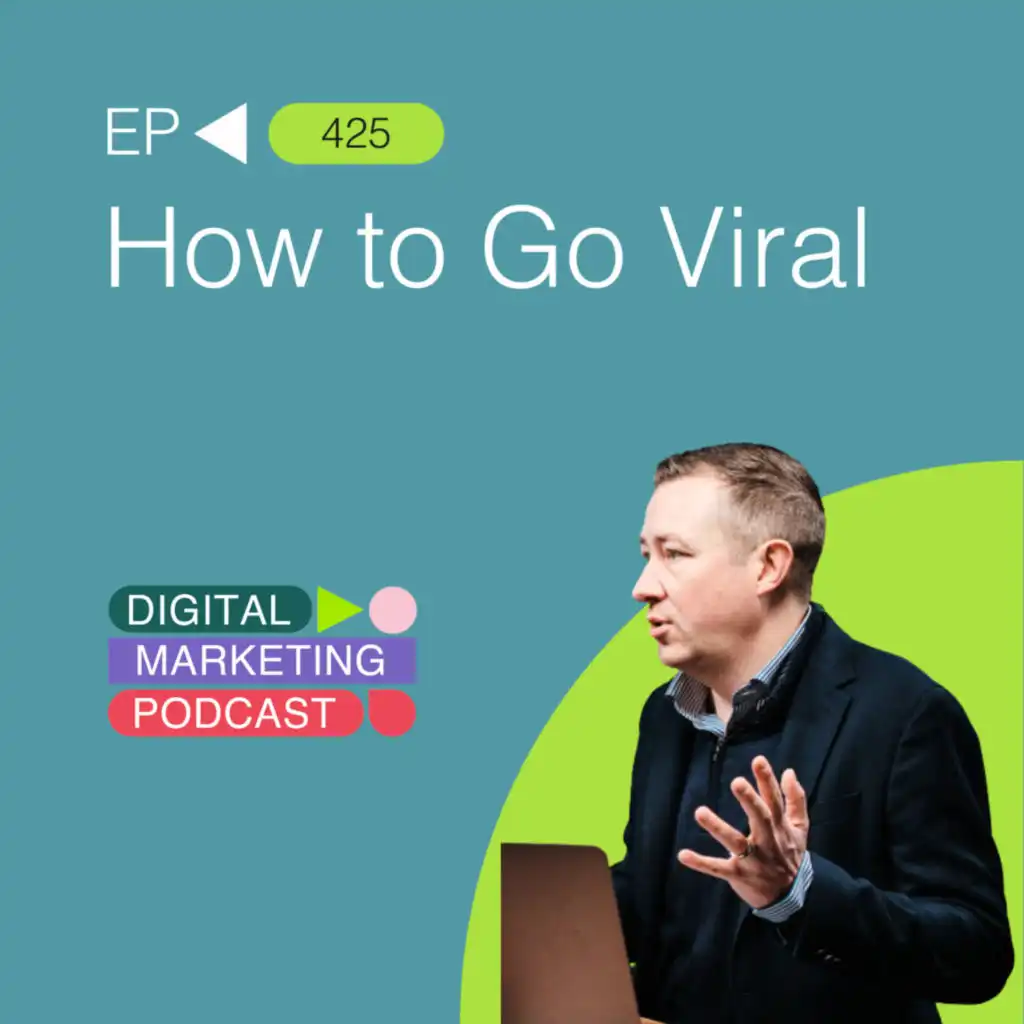 EP 425

How to Go Viral

DIGITAL
MARKETING
PODCAST